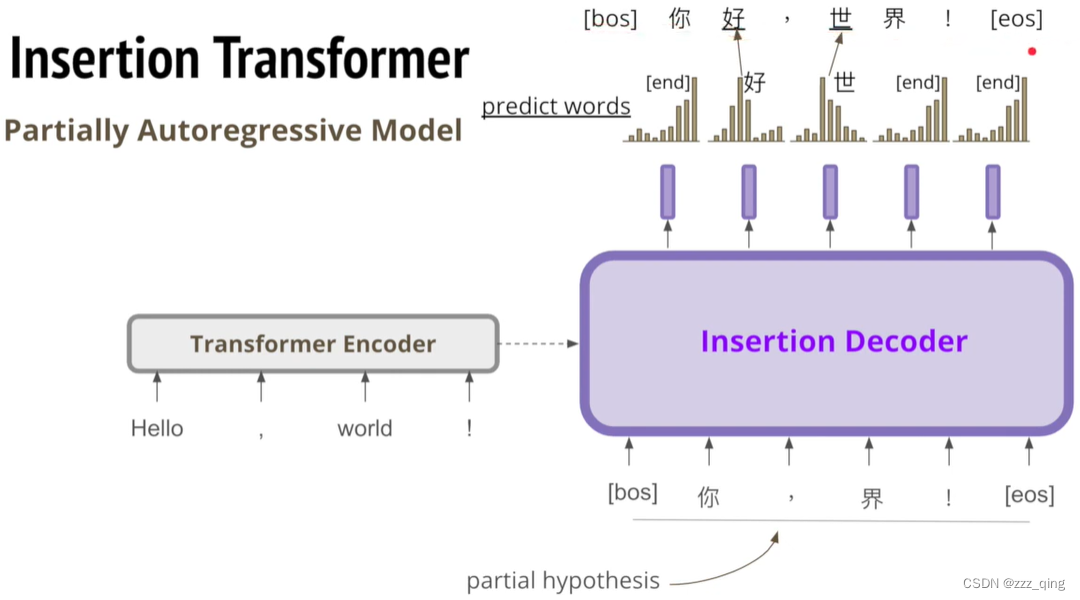 Insertion Transformer

Partially Autoregressive Model

[bos] 你 好 ， 世 界 ！ [eos]

predict words

[end] 好 世 [end] [end]

Transformer Encoder

Insertion Decoder

Hello , world !

[bos] 你 ， 界 ！ [eos]

partial hypothesis

CSDN @zzz_qing